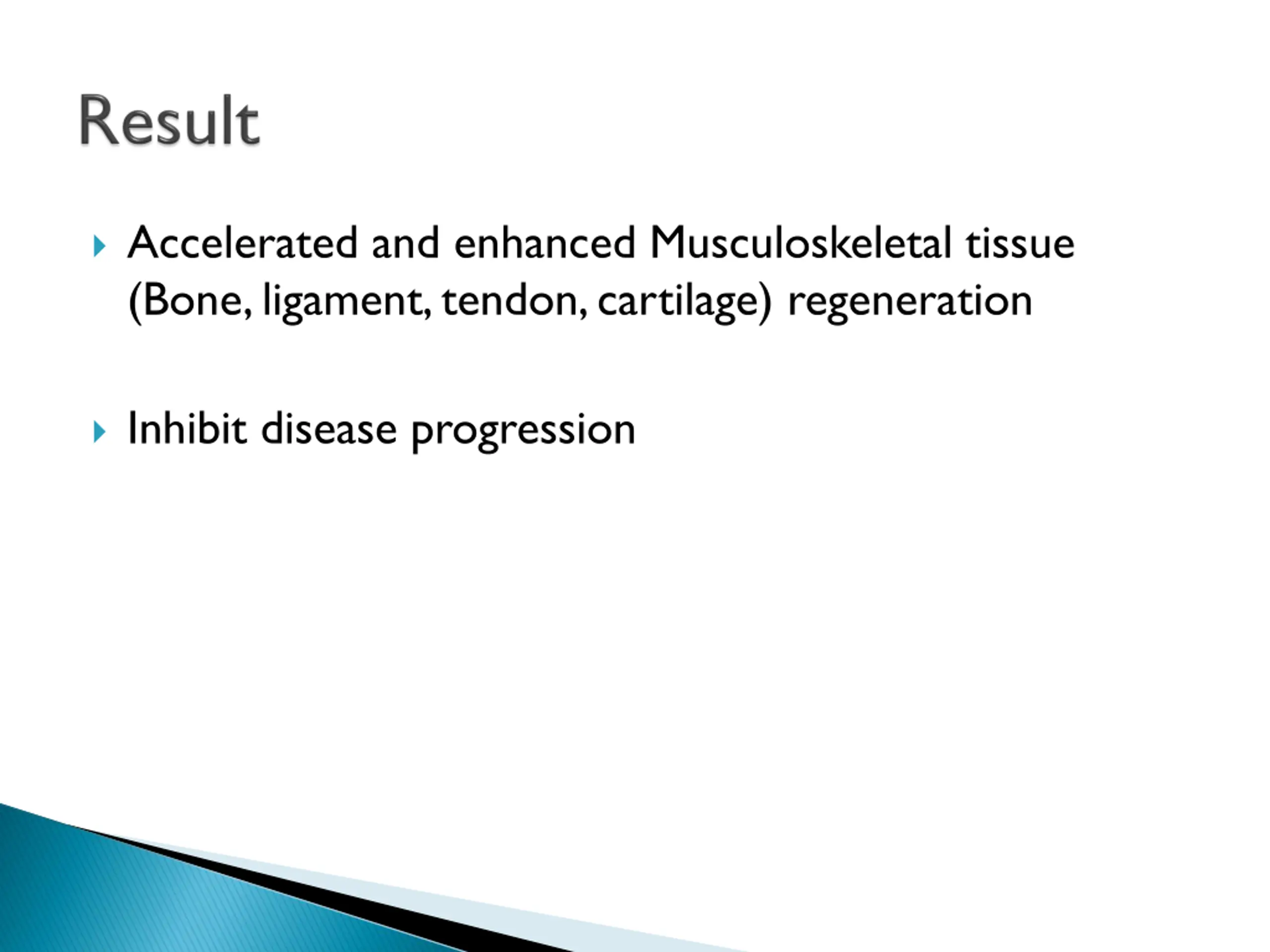 Result

Accelerated and enhanced Musculoskeletal tissue (Bone, ligament, tendon, cartilage) regeneration

Inhibit disease progression